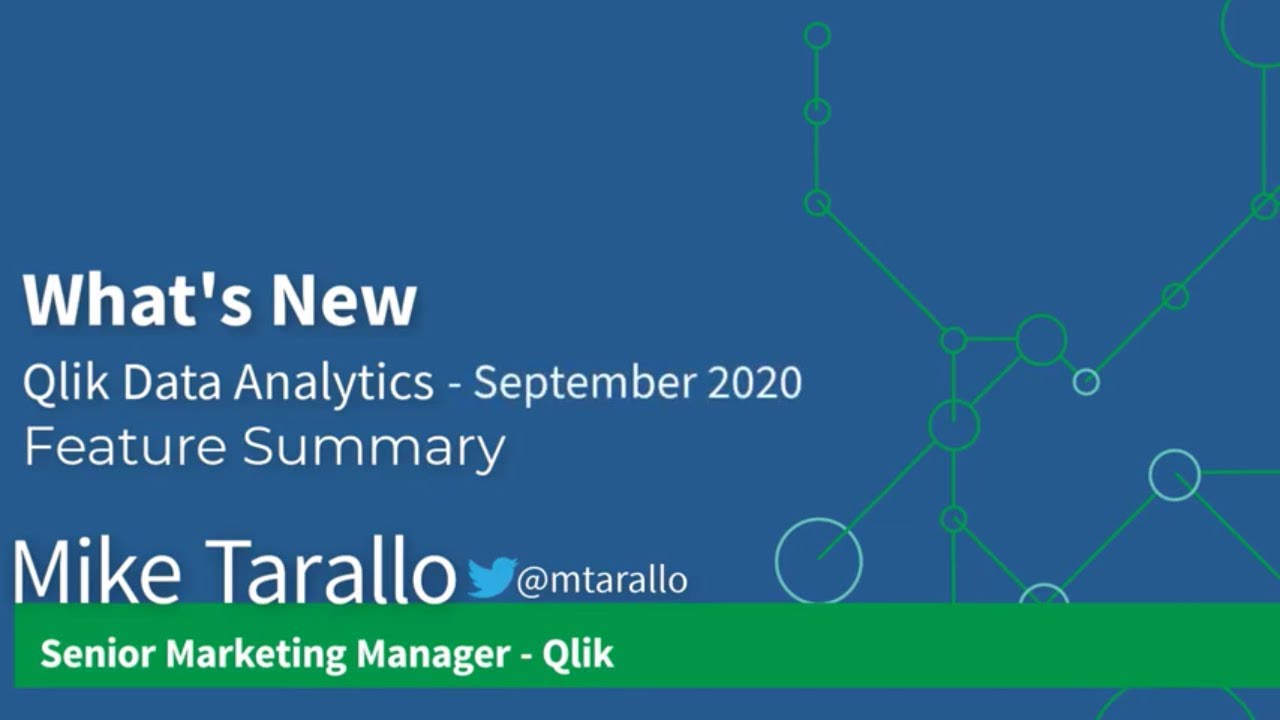 What's New
Qlik Data Analytics - September 2020
Feature Summary

Mike Tarallo @mtarallo

Senior Marketing Manager - Qlik